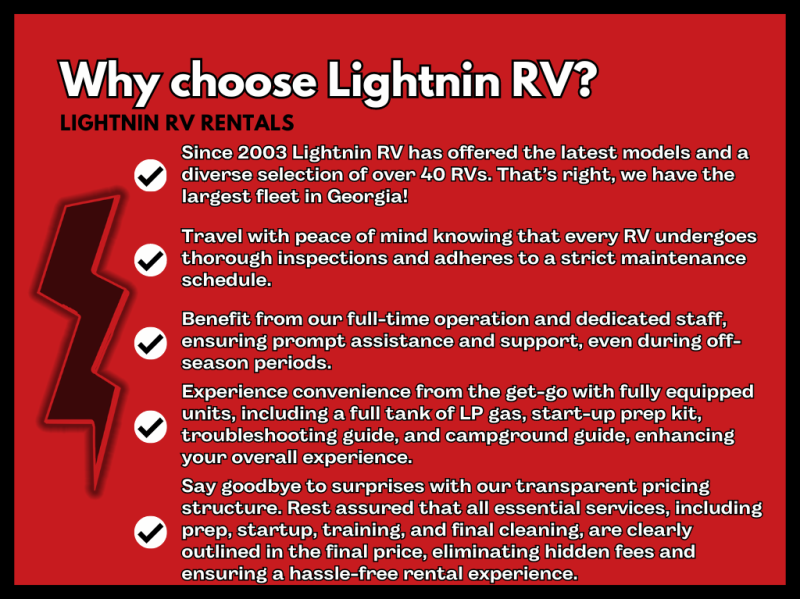 Why choose Lightnin RV?

LIGHTNIN RV RENTALS

Since 2003 Lightnin RV has offered the latest models and a diverse selection of over 40 RVs. That's right, we have the largest fleet in Georgia!

Travel with peace of mind knowing that every RV undergoes thorough inspections and adheres to a strict maintenance schedule.

Benefit from our full-time operation and dedicated staff, ensuring prompt assistance and support, even during off-season periods.

Experience convenience from the get-go with fully equipped units, including a full tank of LP gas, start-up prep kit, troubleshooting guide, and campground guide, enhancing your overall experience.

Say goodbye to surprises with our transparent pricing structure. Rest assured that all essential services, including prep, startup, training, and final cleaning, are clearly outlined in the final price, eliminating hidden fees and ensuring a hassle-free rental experience.